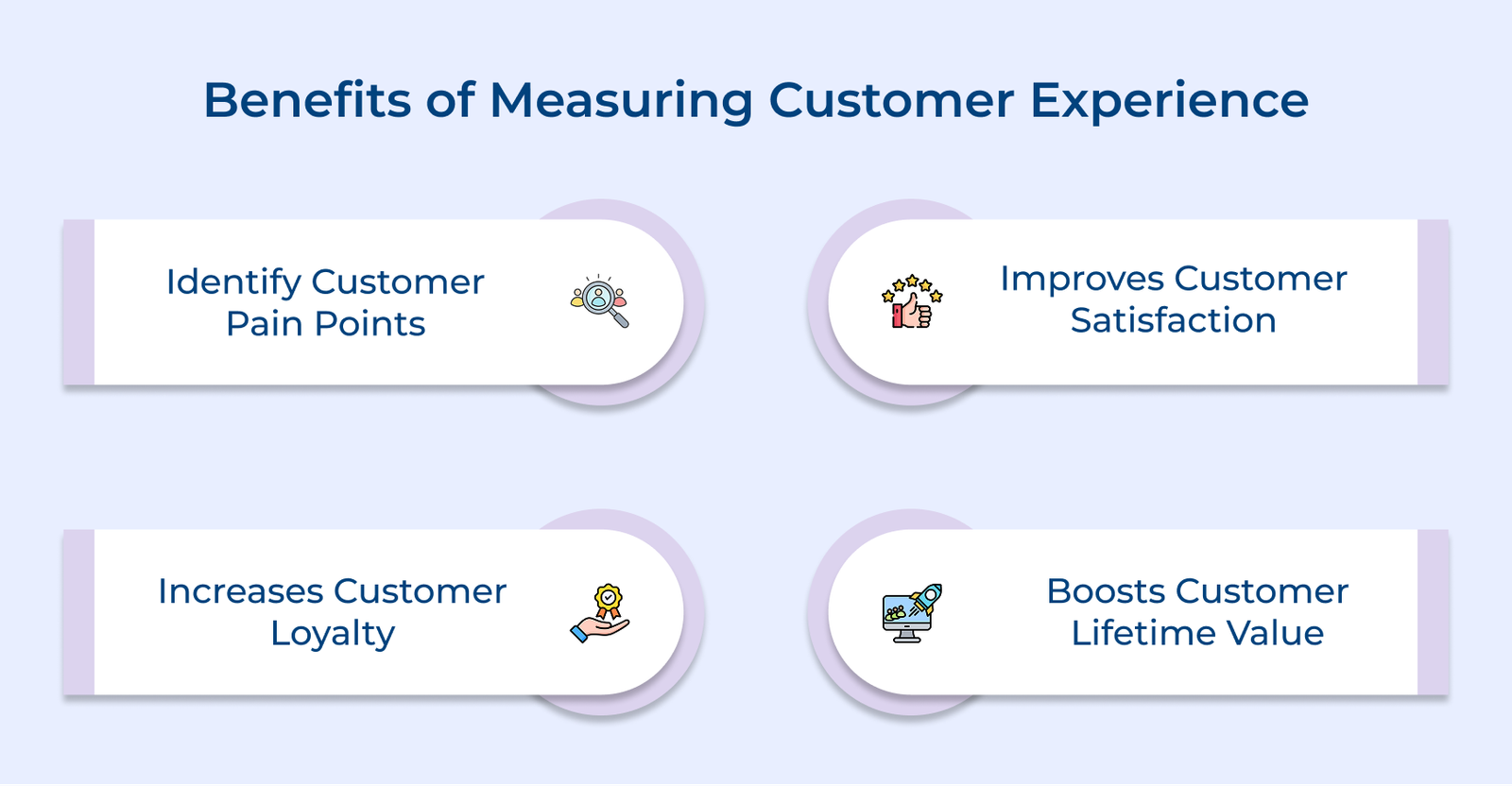 Benefits of Measuring Customer Experience

Identify Customer Pain Points

Improves Customer Satisfaction

Increases Customer Loyalty

Boosts Customer Lifetime Value